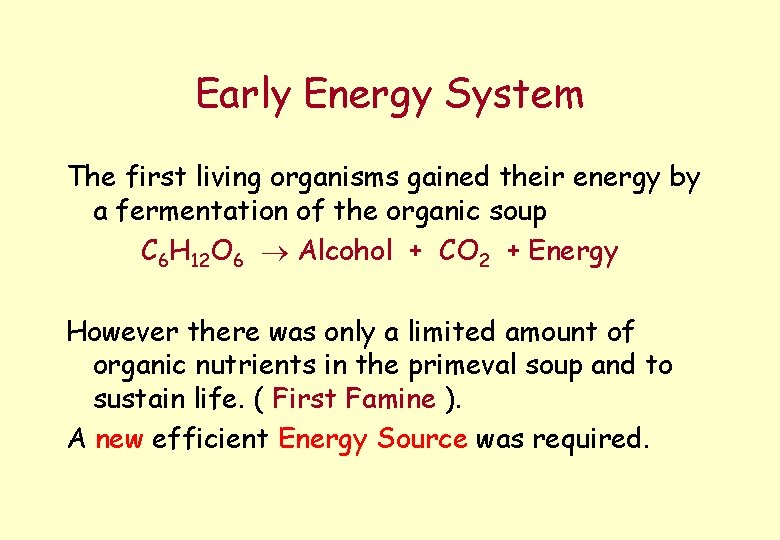 Early Energy System

The first living organisms gained their energy by a fermentation of the organic soup

$C_6H_{12}O_6 \rightarrow$ Alcohol + $CO_2$ + Energy

However there was only a limited amount of organic nutrients in the primeval soup and to sustain life. ( First Famine ).

A new efficient Energy Source was required.